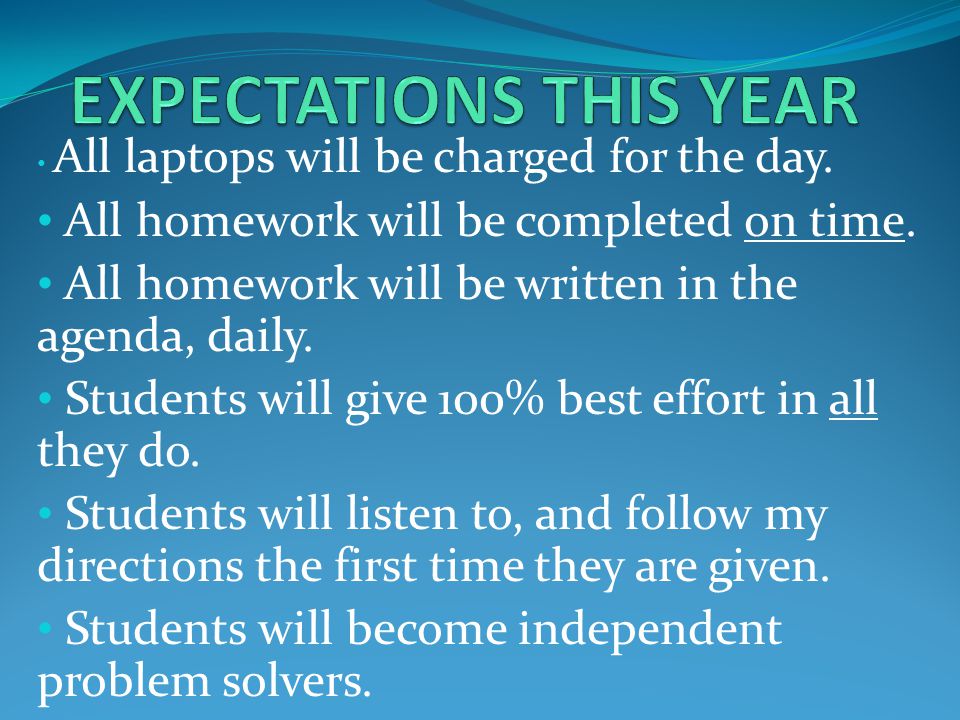 EXPECTATIONS THIS YEAR

• All laptops will be charged for the day.

• All homework will be completed on time.

• All homework will be written in the agenda, daily.

• Students will give 100% best effort in all they do.

• Students will listen to, and follow my directions the first time they are given.

• Students will become independent problem solvers.